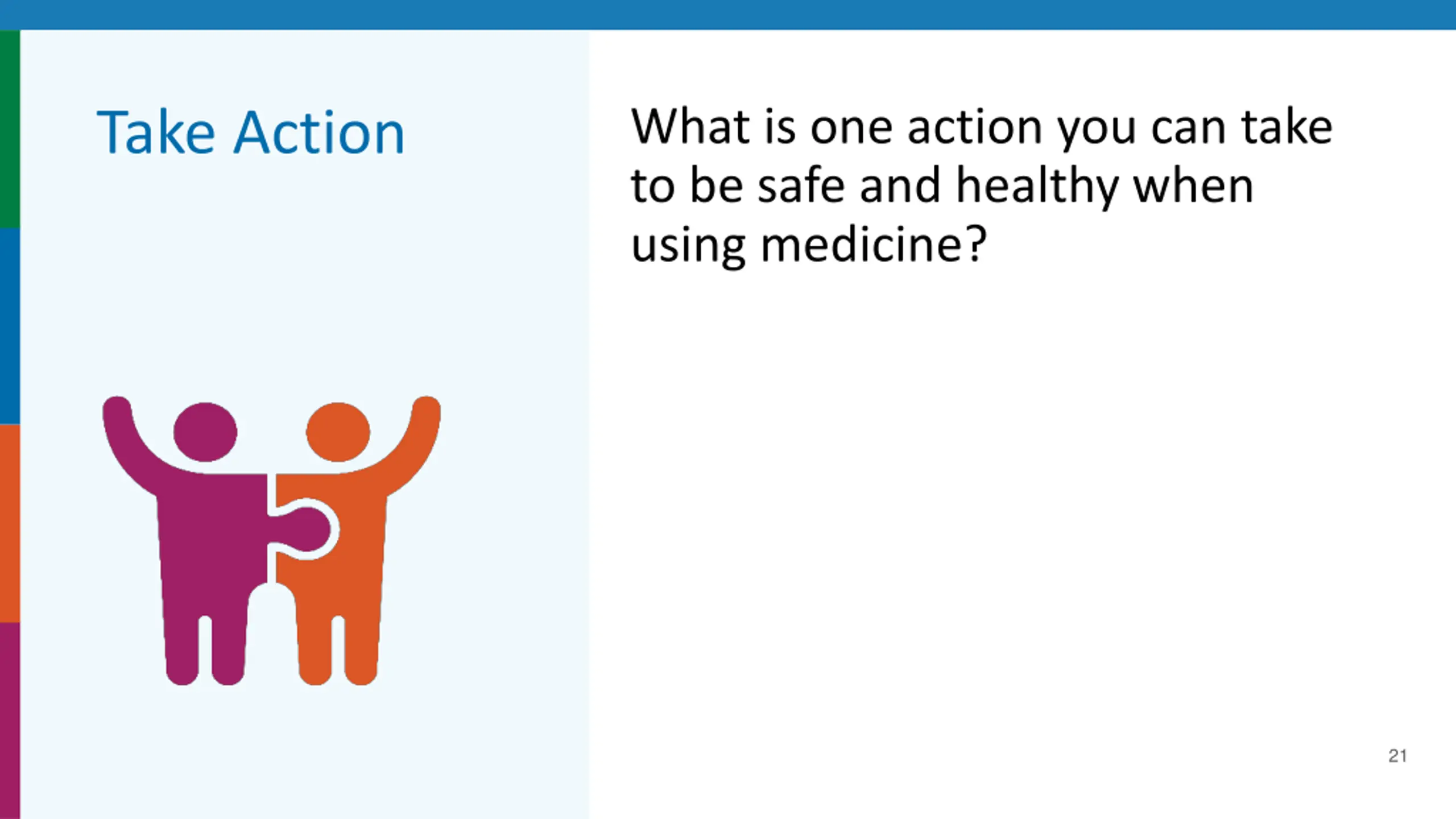 Take Action

What is one action you can take to be safe and healthy when using medicine?

21